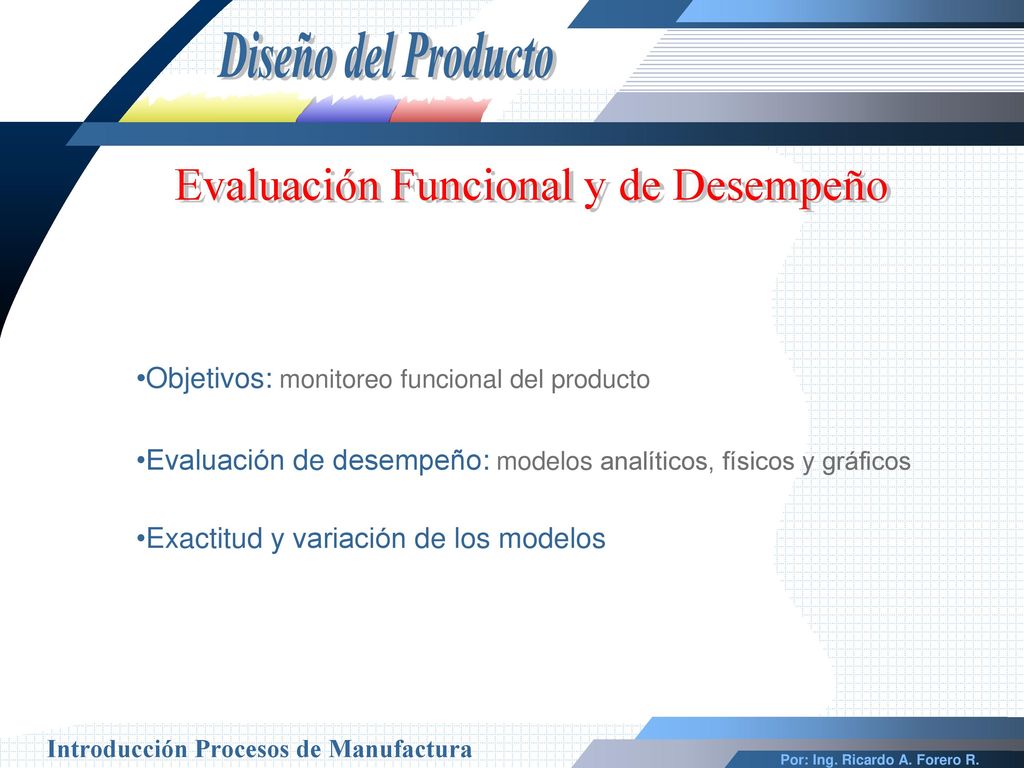 Diseño del Producto

Evaluación Funcional y de Desempeño

•Objetivos: monitoreo funcional del producto

•Evaluación de desempeño: modelos analíticos, físicos y gráficos

•Exactitud y variación de los modelos

Introducción Procesos de Manufactura

Por: Ing. Ricardo A. Forero R.